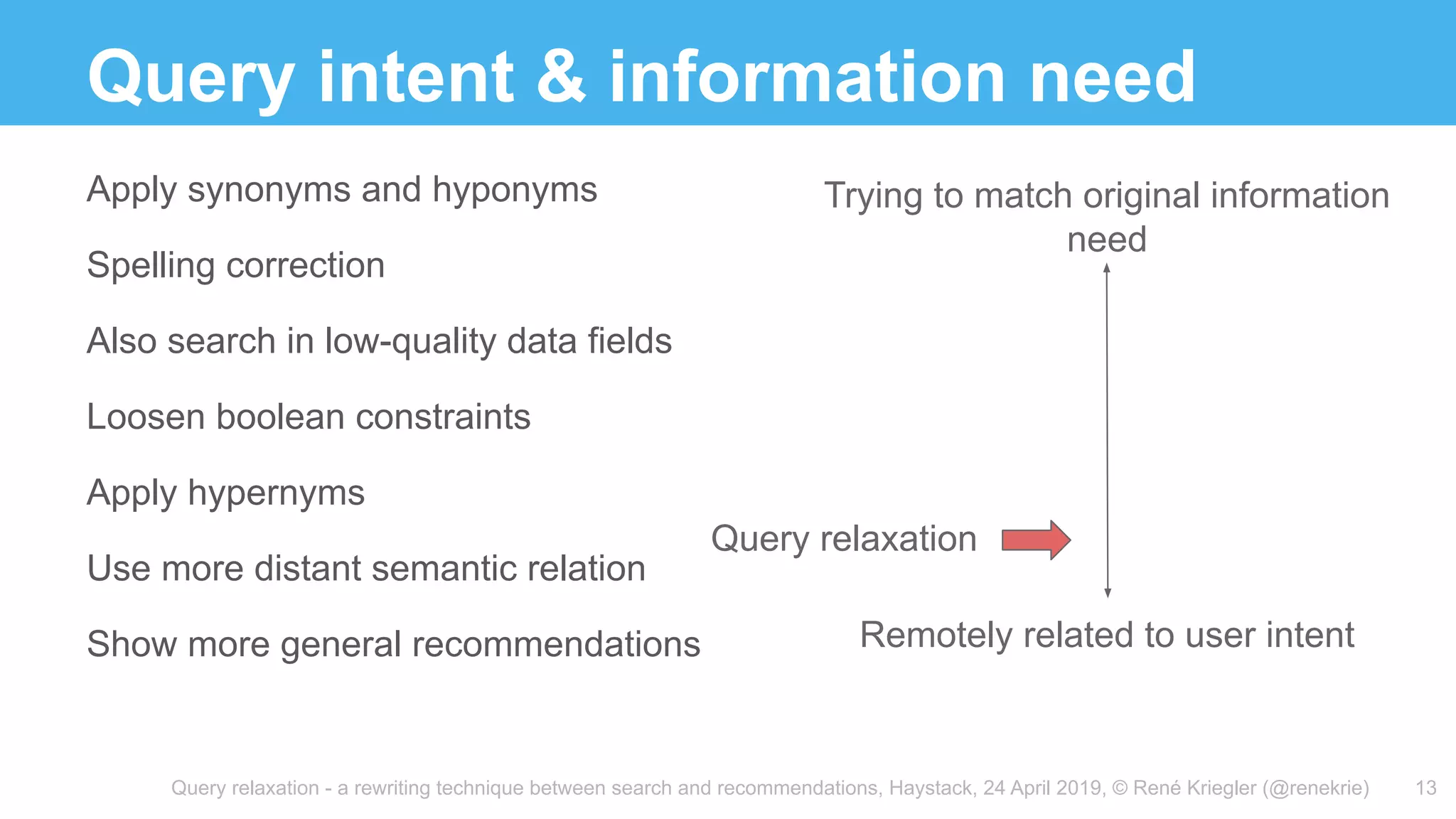 Query intent & information need

Apply synonyms and hyponyms

Spelling correction

Also search in low-quality data fields

Loosen boolean constraints

Apply hypernyms

Use more distant semantic relation

Show more general recommendations

Trying to match original information need

Query relaxation

Remotely related to user intent

Query relaxation - a rewriting technique between search and recommendations, Haystack, 24 April 2019, © René Kriegler (@renekrie) 13